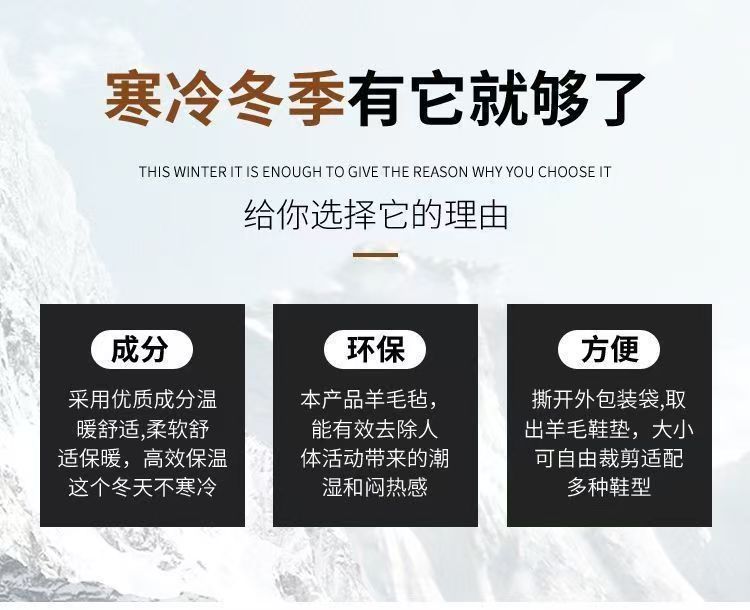 寒冷冬季有它就够了

THIS WINTER IT IS ENOUGH TO GIVE THE REASON WHY YOU CHOOSE IT

给你选择它的理由

成分

采用优质成分温暖舒适,柔软舒适保暖，高效保温这个冬天不寒冷

环保

本产品羊毛毡，能有效去除人体活动带来的潮湿和闷热感

方便

撕开外包装袋,取出羊毛鞋垫，大小可自由裁剪适配多种鞋型